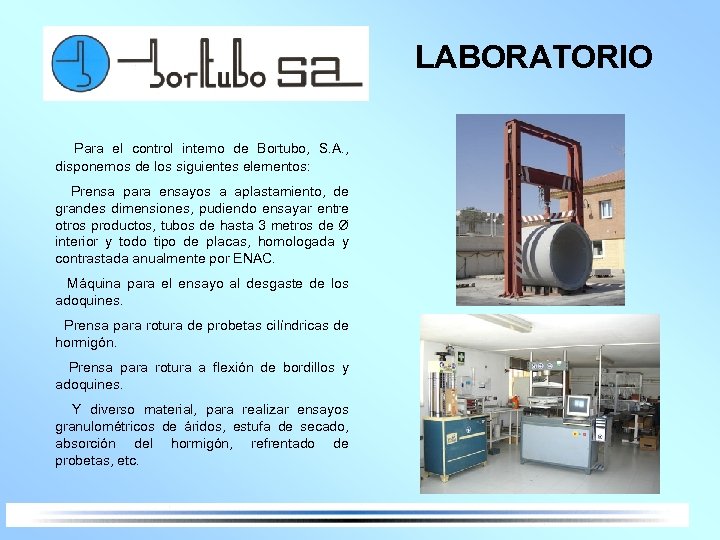 bortubo sa

LABORATORIO

Para el control interno de Bortubo, S.A., disponemos de los siguientes elementos:

Prensa para ensayos a aplastamiento, de grandes dimensiones, pudiendo ensayar entre otros productos, tubos de hasta 3 metros de Ø interior y todo tipo de placas, homologada y contrastada anualmente por ENAC.

Máquina para el ensayo al desgaste de los adoquines.

Prensa para rotura de probetas cilíndricas de hormigón.

Prensa para rotura a flexión de bordillos y adoquines.

Y diverso material, para realizar ensayos granulométricos de áridos, estufa de secado, absorción del hormigón, refrentado de probetas, etc.